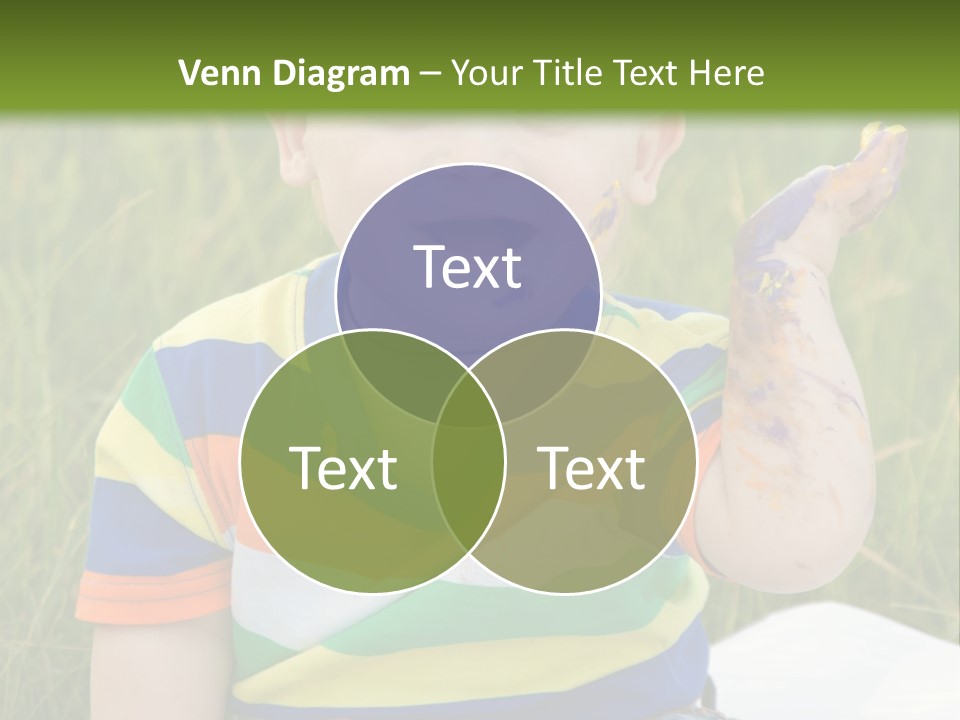 Venn Diagram – Your Title Text Here

Text

Text

Text